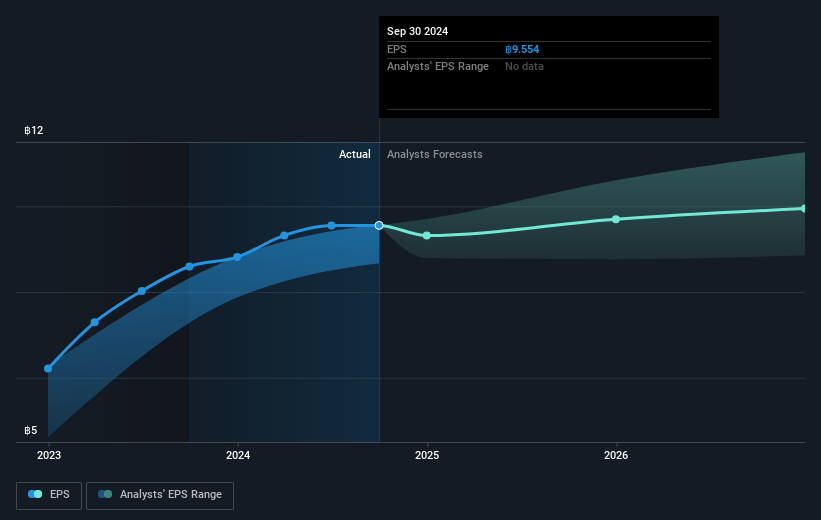 Sep 30 2024
EPS ฿9.554
Analysts' EPS Range No data

฿12
Actual Analysts Forecasts

฿5

2023 2024 2025 2026

EPS Analysts' EPS Range